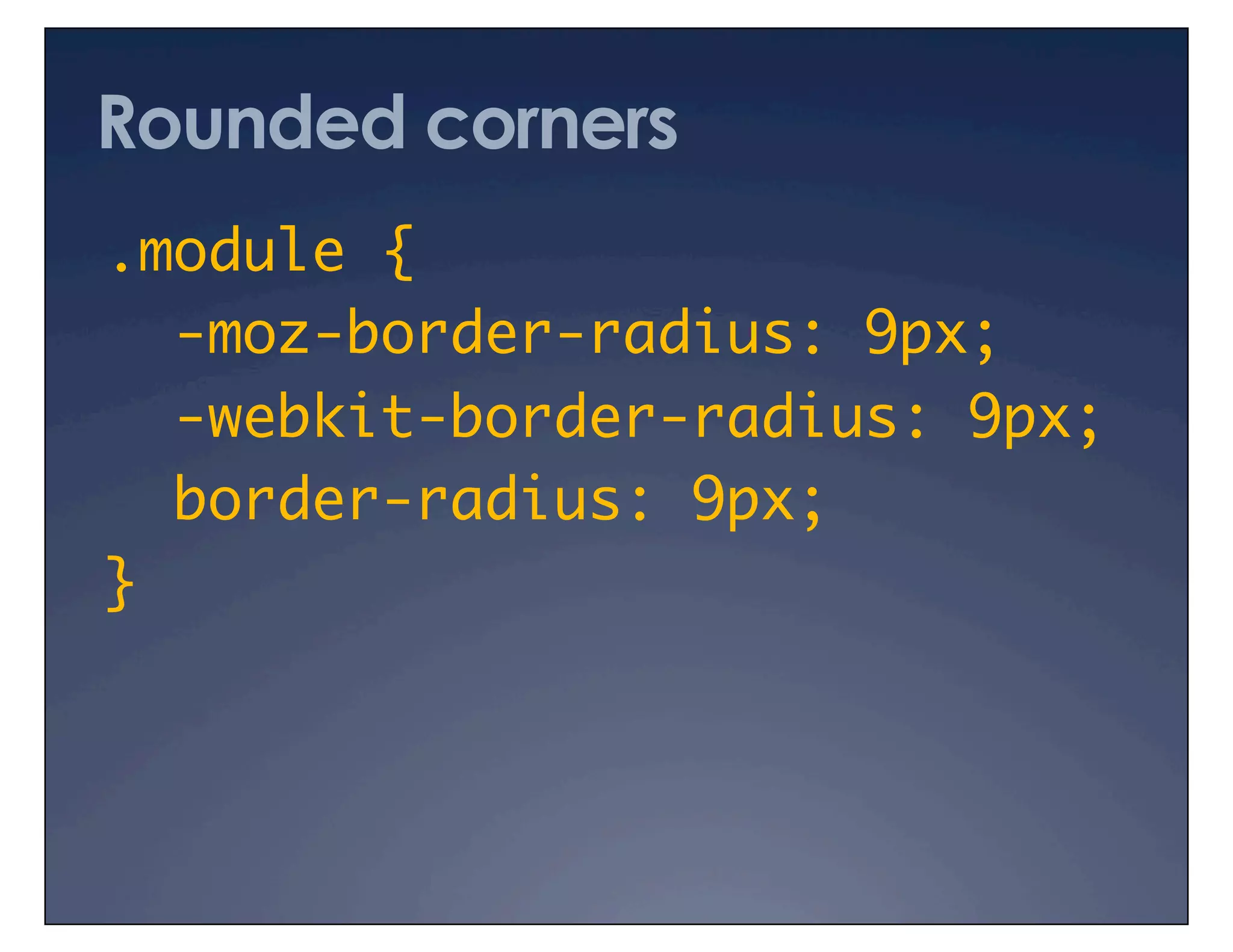 Rounded corners

.module {
  -moz-border-radius: 9px;
  -webkit-border-radius: 9px;
  border-radius: 9px;
}